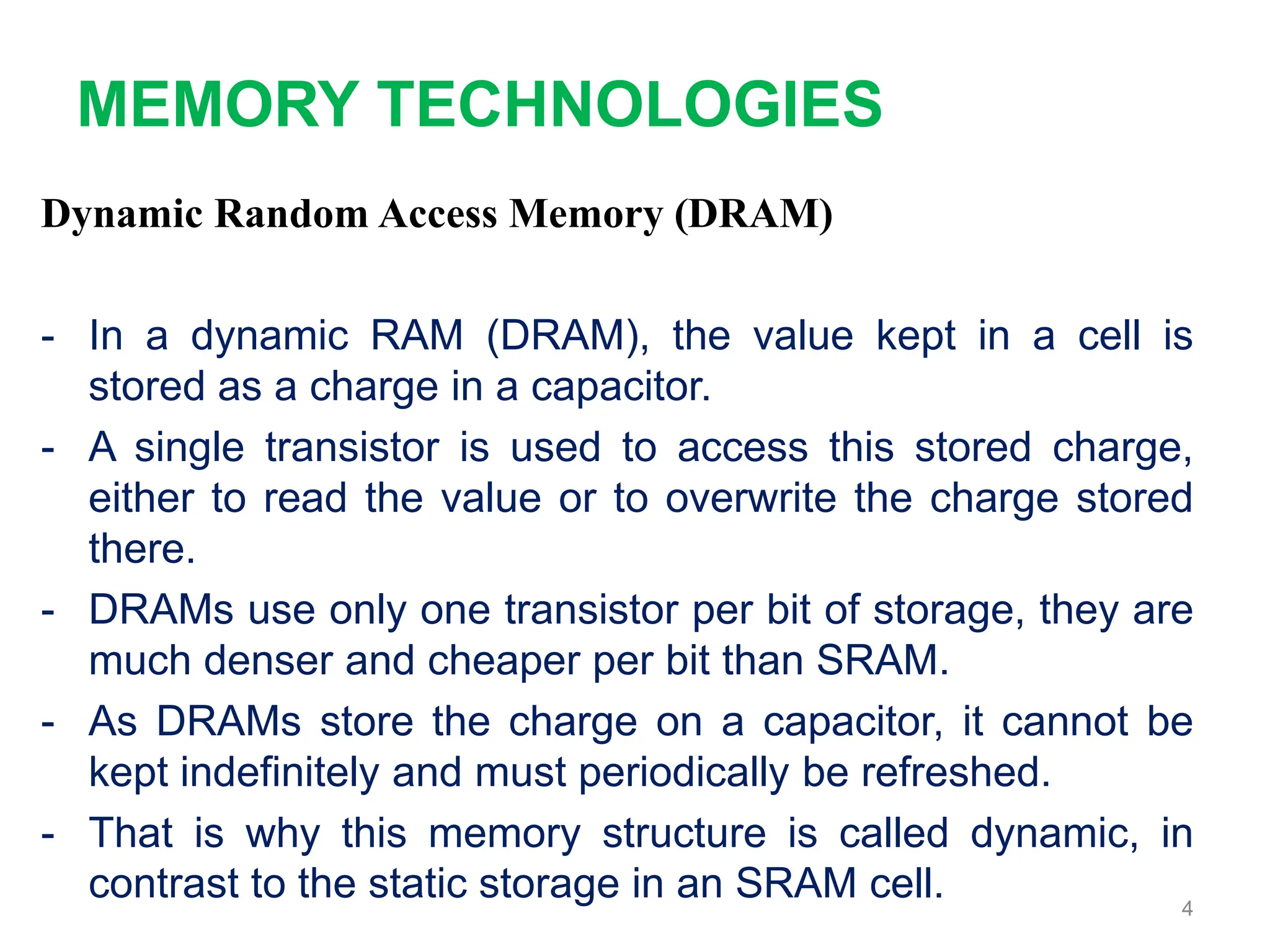 MEMORY TECHNOLOGIES

Dynamic Random Access Memory (DRAM)

- In a dynamic RAM (DRAM), the value kept in a cell is stored as a charge in a capacitor.
- A single transistor is used to access this stored charge, either to read the value or to overwrite the charge stored there.
- DRAMs use only one transistor per bit of storage, they are much denser and cheaper per bit than SRAM.
- As DRAMs store the charge on a capacitor, it cannot be kept indefinitely and must periodically be refreshed.
- That is why this memory structure is called dynamic, in contrast to the static storage in an SRAM cell.

4